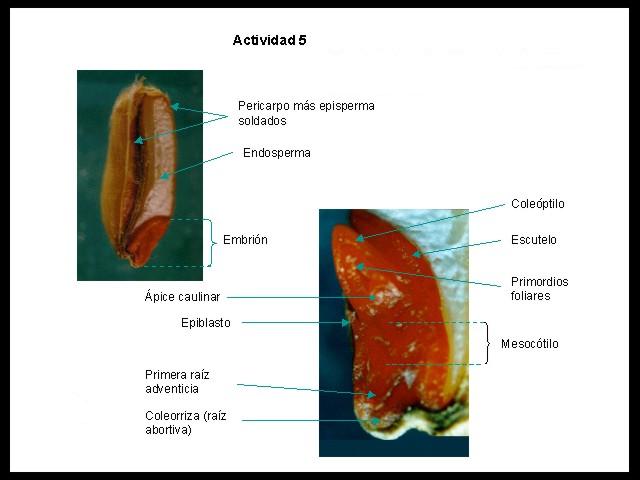 Actividad 5

Pericarpo más episperma soldados

Endosperma

Embrión

Coleóptilo

Escutelo

Primordios foliares

Ápice caulinar

Epiblasto

Mesocótilo

Primera raíz adventicia

Coleorriza (raíz abortiva)